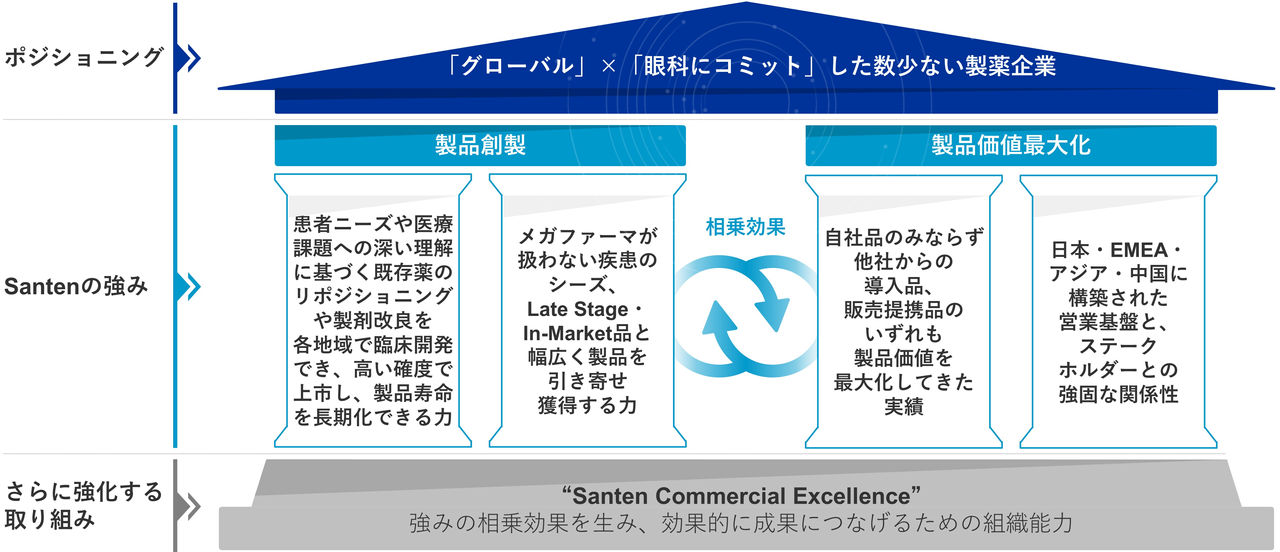 ポジショニング

「グローバル」×「眼科にコミット」した数少ない製薬企業

Santenの強み

製品創製

患者ニーズや医療課題への深い理解に基づく既存薬のリポジショニングや製剤改良を各地域で臨床開発でき、高い確度で上市し、製品寿命を長期化できる力

メガファーマが扱わない疾患のシーズ、Late Stage・In-Market品と幅広く製品を引き寄せ獲得する力

相乗効果

製品価値最大化

自社品のみならず他社からの導入品、販売提携品のいずれも製品価値を最大化してきた実績

日本・EMEA・アジア・中国に構築された営業基盤と、ステークホルダーとの強固な関係性

さらに強化する取り組み

“Santen Commercial Excellence”
強みの相乗効果を生み、効果的に成果につなげるための組織能力